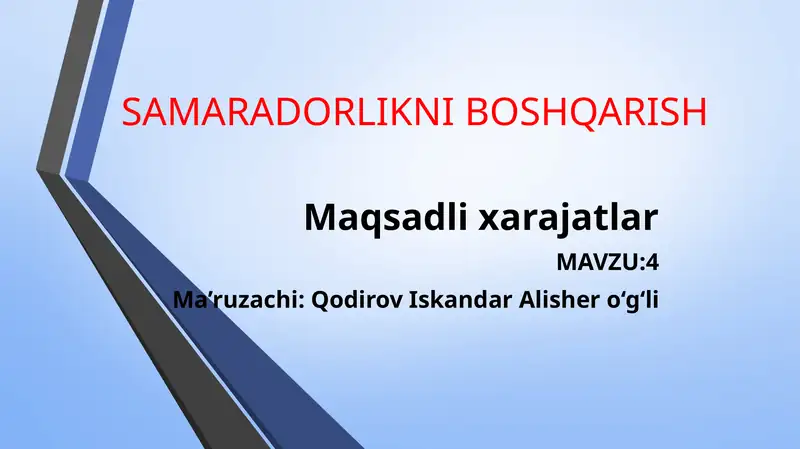 SAMARADORLIKNI BOSHQARISH

Maqsadli xarajatlar

MAVZU:4

Ma’ruzachi: Qodirov Iskandar Alisher o‘g‘li